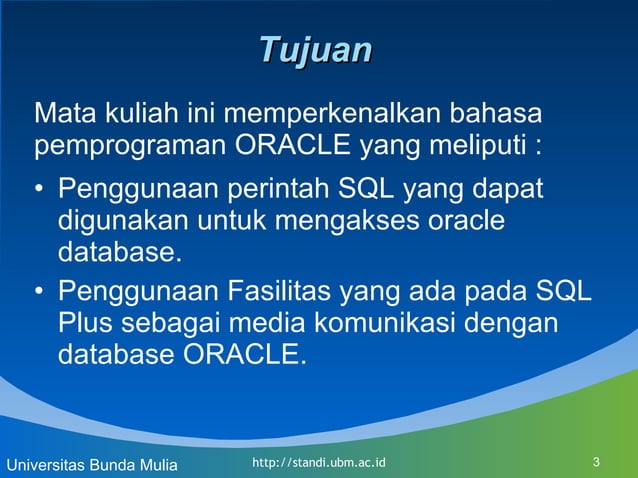 Tujuan

Mata kuliah ini memperkenalkan bahasa pemprograman ORACLE yang meliputi :

• Penggunaan perintah SQL yang dapat digunakan untuk mengakses oracle database.

• Penggunaan Fasilitas yang ada pada SQL Plus sebagai media komunikasi dengan database ORACLE.

Universitas Bunda Mulia http://standi.ubm.ac.id 3